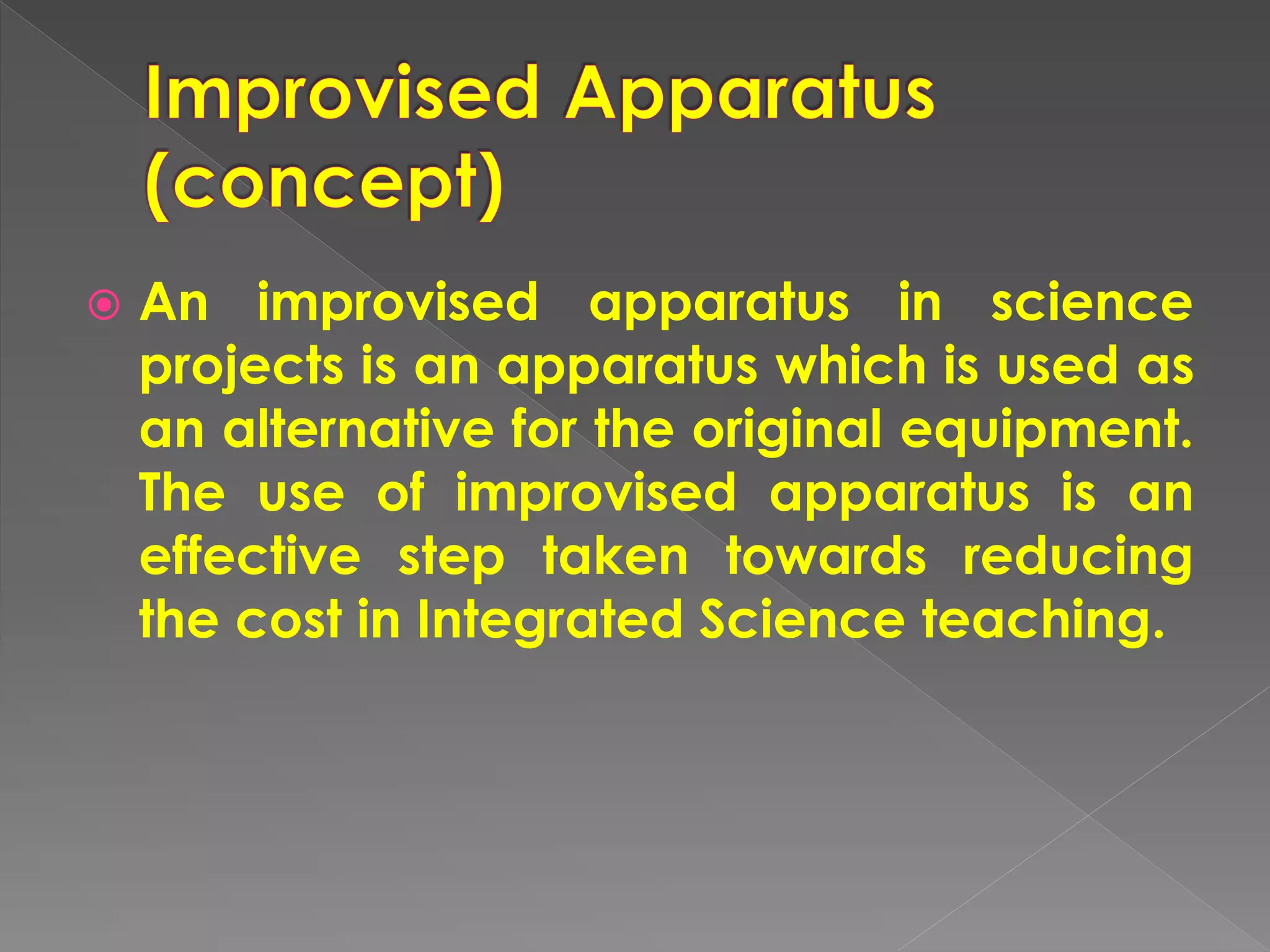 Improvised Apparatus (concept)

An improvised apparatus in science projects is an apparatus which is used as an alternative for the original equipment. The use of improvised apparatus is an effective step taken towards reducing the cost in Integrated Science teaching.